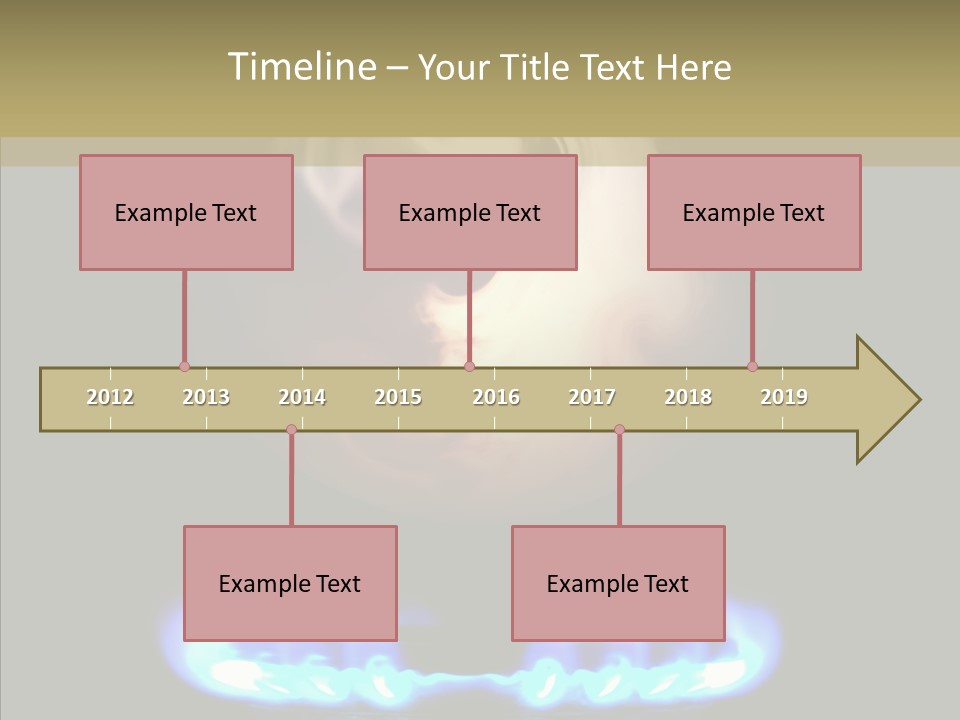 Timeline – Your Title Text Here

Example Text

Example Text

Example Text

2012 2013 2014 2015 2016 2017 2018 2019

Example Text

Example Text